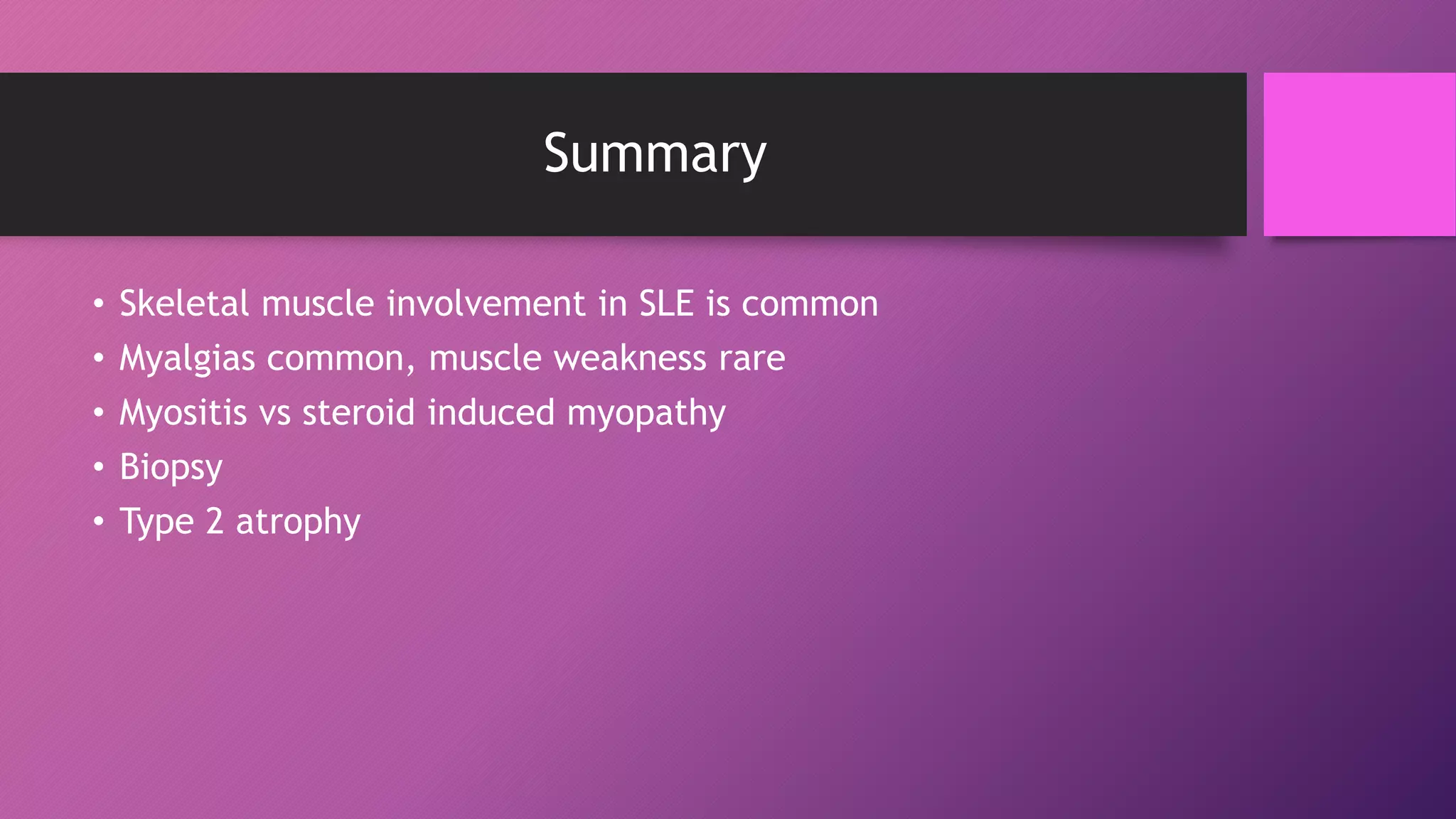 Summary

• Skeletal muscle involvement in SLE is common
• Myalgias common, muscle weakness rare
• Myositis vs steroid induced myopathy
• Biopsy
• Type 2 atrophy